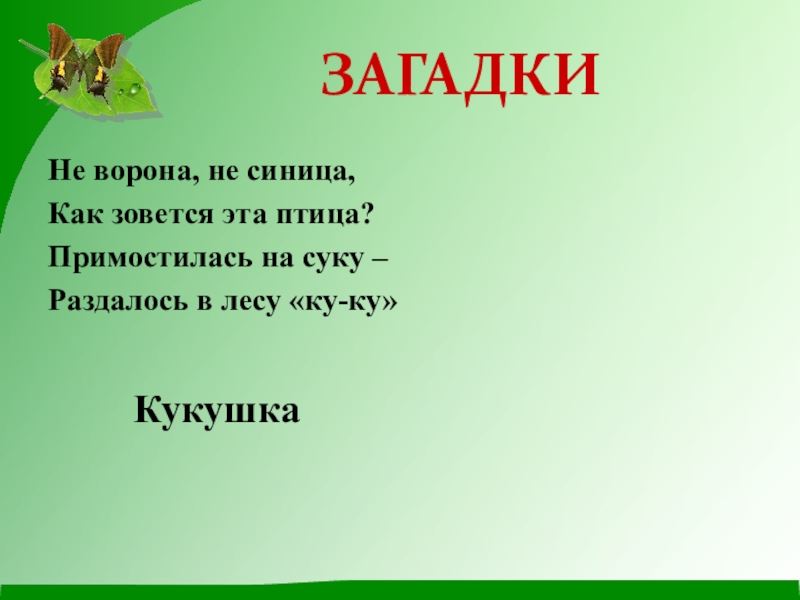 ЗАГАДКИ

Не ворона, не синица,
Как зовется эта птица?
Примостилась на суку –
Раздалось в лесу «ку-ку»

Кукушка